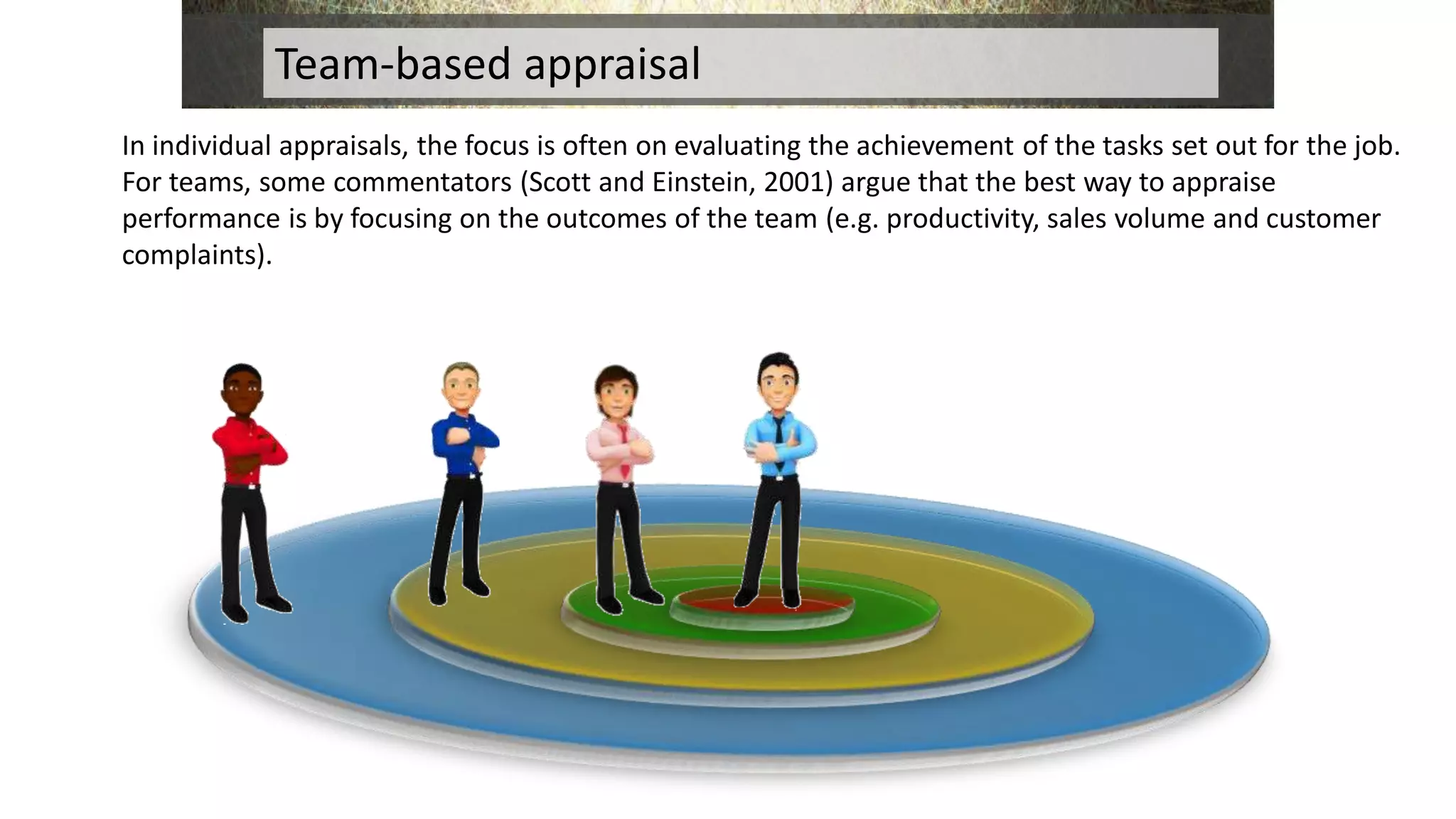 Team-based appraisal

In individual appraisals, the focus is often on evaluating the achievement of the tasks set out for the job. For teams, some commentators (Scott and Einstein, 2001) argue that the best way to appraise performance is by focusing on the outcomes of the team (e.g. productivity, sales volume and customer complaints).